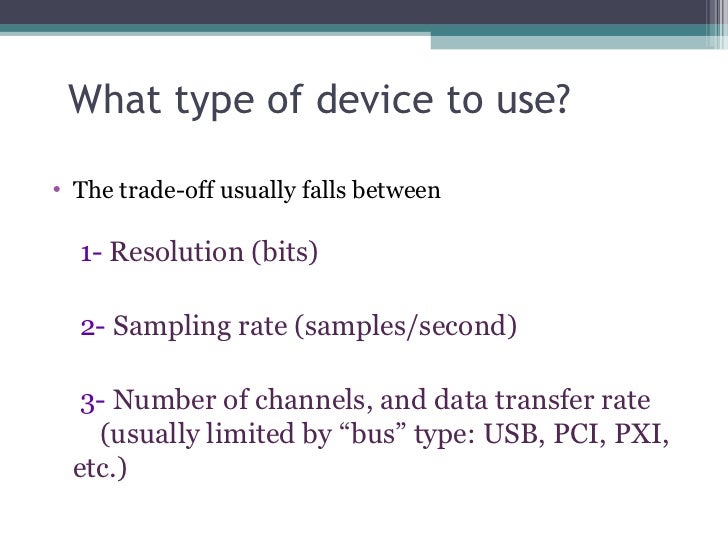 What type of device to use?

• The trade-off usually falls between

1- Resolution (bits)

2- Sampling rate (samples/second)

3- Number of channels, and data transfer rate (usually limited by “bus” type: USB, PCI, PXI, etc.)